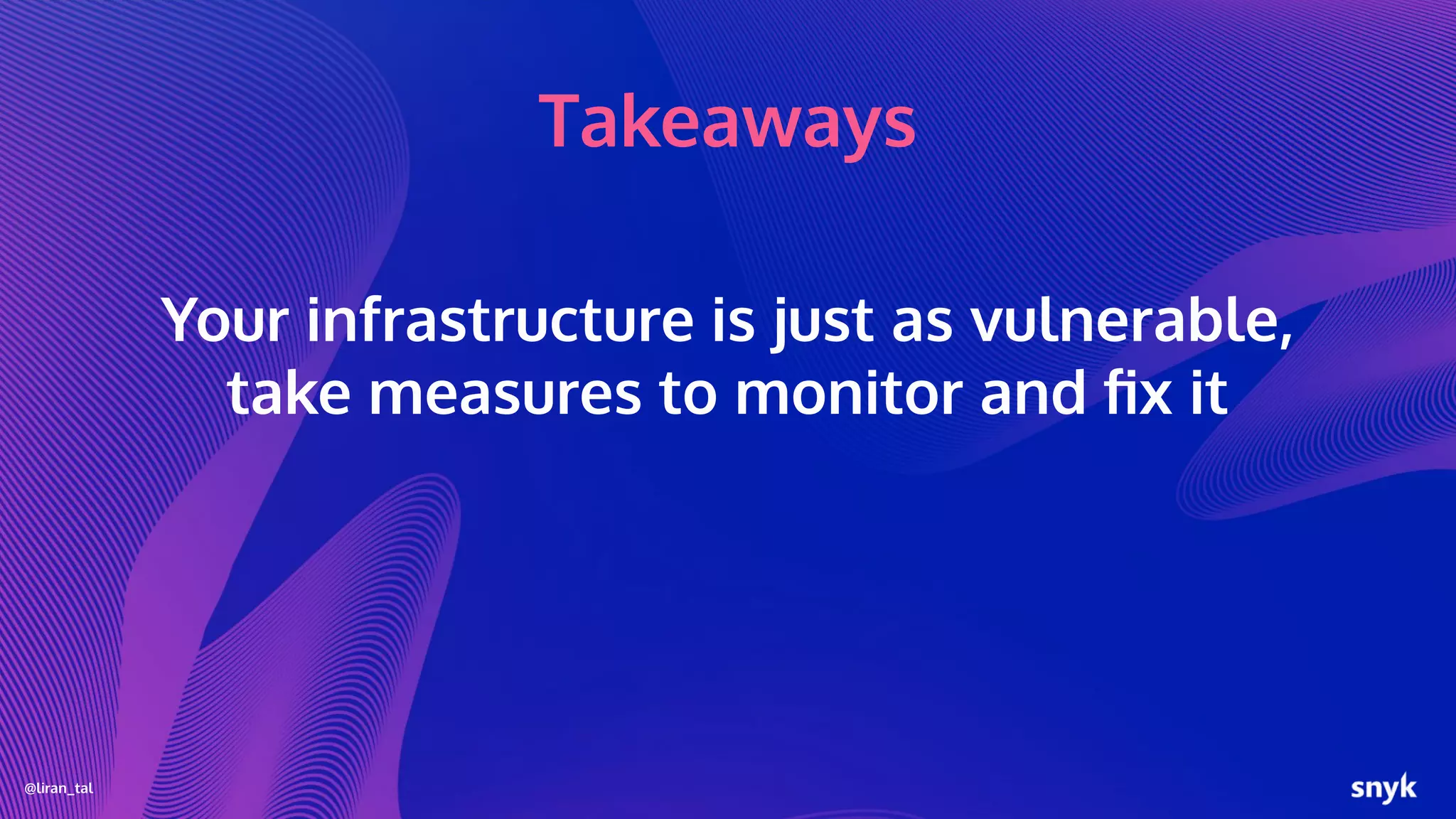 Takeaways

Your infrastructure is just as vulnerable, take measures to monitor and fix it

@liran_tal

snyk